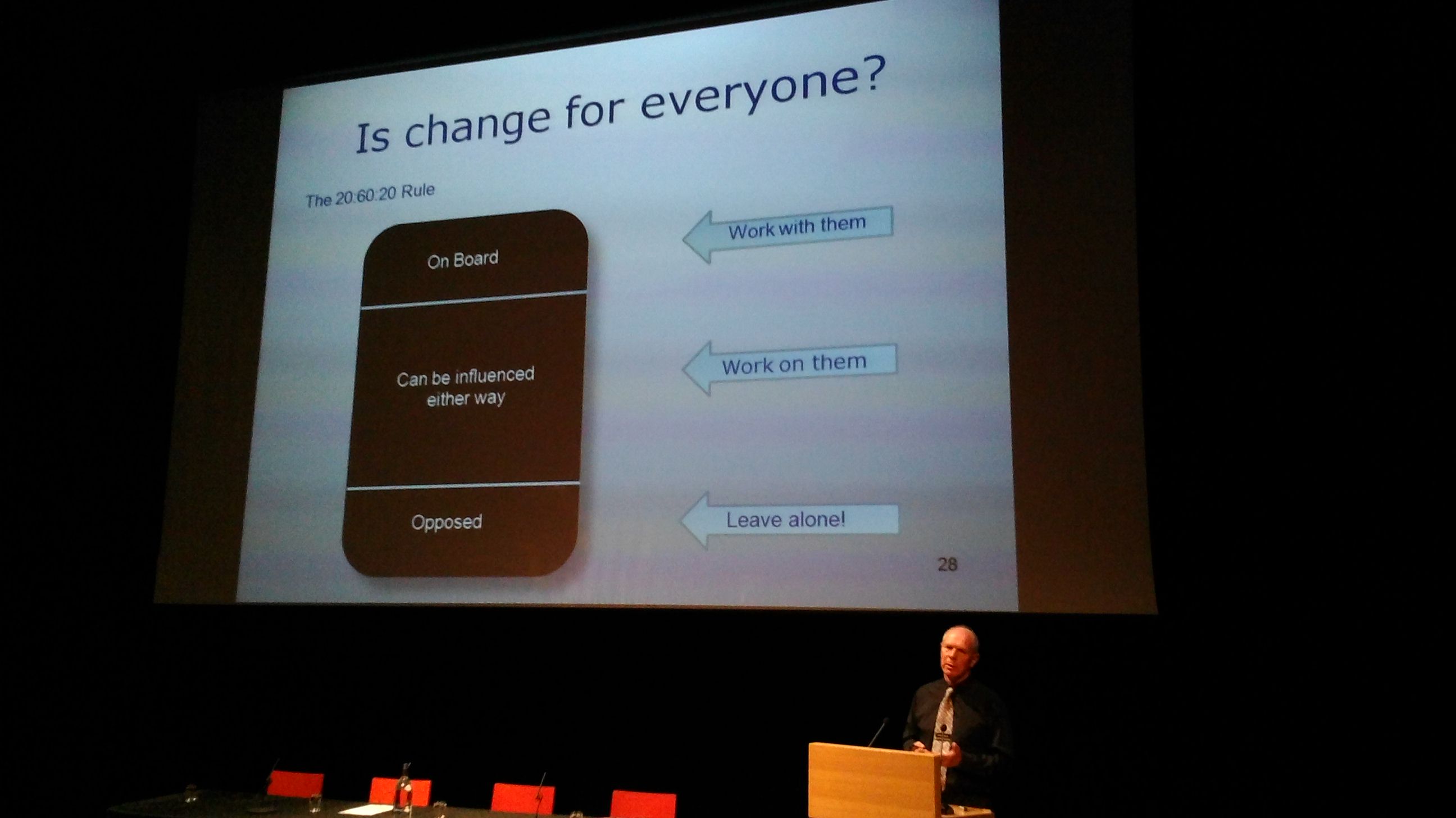 Is change for everyone?

The 20:60:20 Rule

On Board

Can be influenced either way

Opposed

Work with them

Work on them

Leave alone!

28